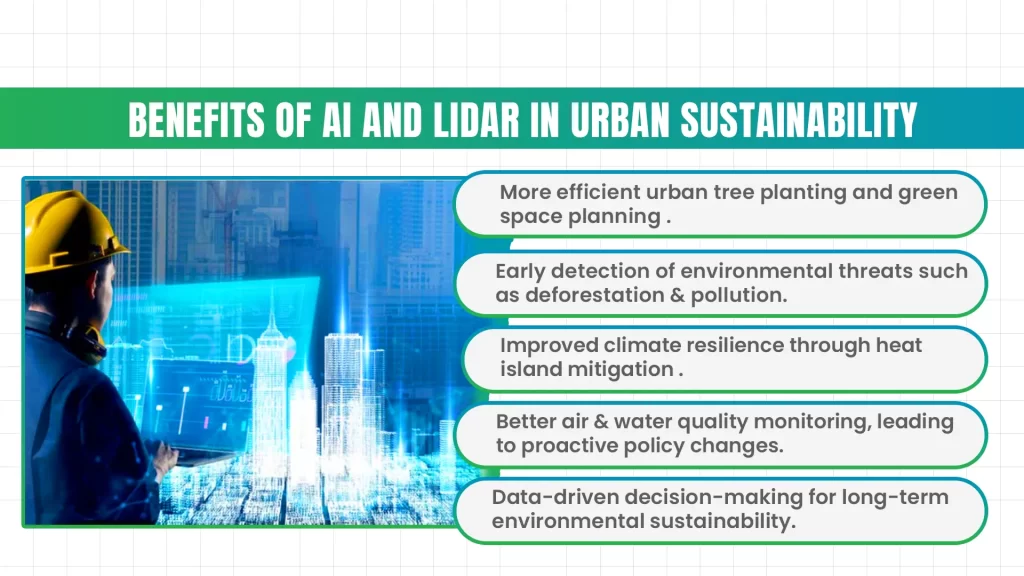 BENEFITS OF AI AND LIDAR IN URBAN SUSTAINABILITY

More efficient urban tree planting and green space planning .

Early detection of environmental threats such as deforestation & pollution.

Improved climate resilience through heat island mitigation .

Better air & water quality monitoring, leading to proactive policy changes.

Data-driven decision-making for long-term environmental sustainability.